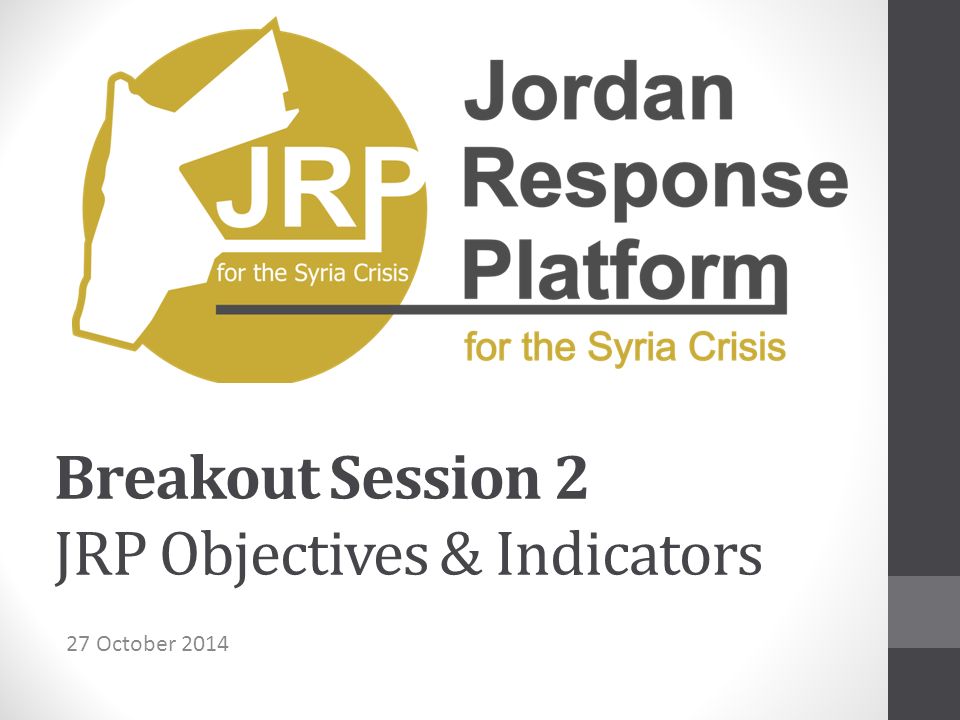 JRP
for the Syria Crisis

Jordan Response Platform
for the Syria Crisis

Breakout Session 2
JRP Objectives & Indicators

27 October 2014